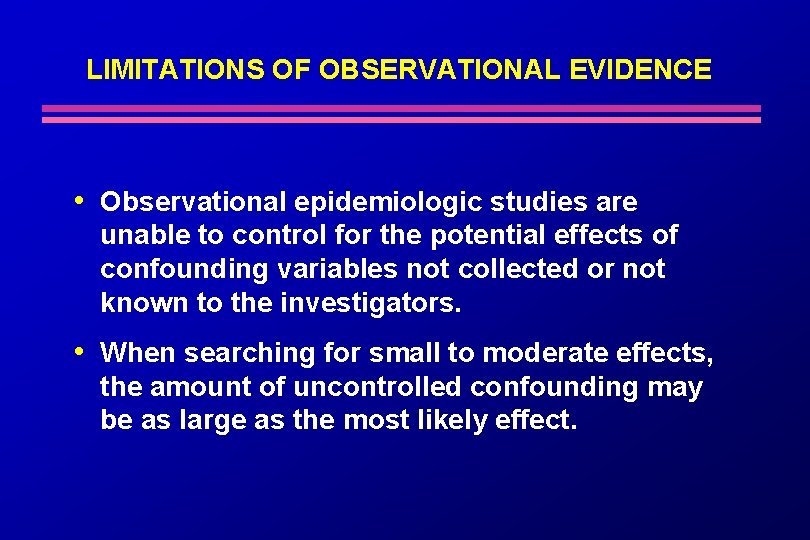 LIMITATIONS OF OBSERVATIONAL EVIDENCE

• Observational epidemiologic studies are unable to control for the potential effects of confounding variables not collected or not known to the investigators.

• When searching for small to moderate effects, the amount of uncontrolled confounding may be as large as the most likely effect.